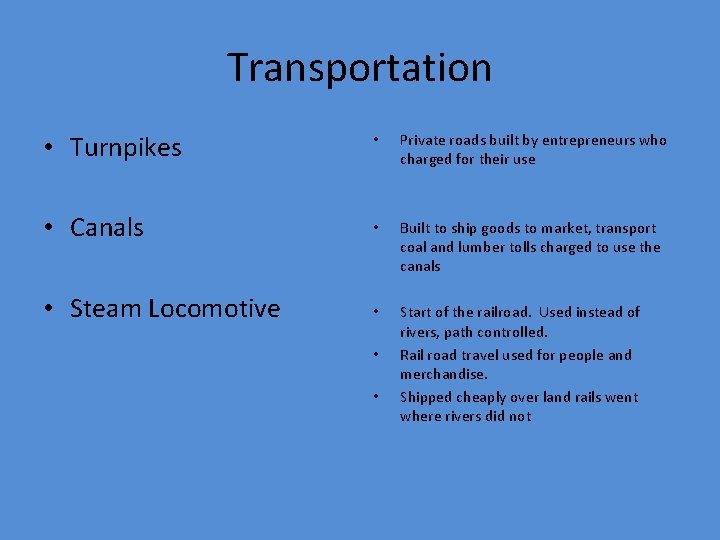 Transportation

• Turnpikes

• Canals

• Steam Locomotive

• Private roads built by entrepreneurs who charged for their use

• Built to ship goods to market, transport coal and lumber tolls charged to use the canals

• Start of the railroad. Used instead of rivers, path controlled.
• Rail road travel used for people and merchandise.
• Shipped cheaply over land rails went where rivers did not